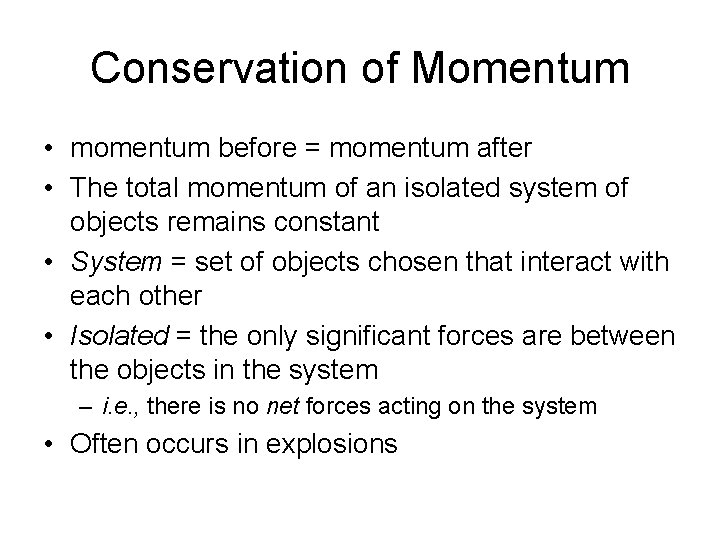 Conservation of Momentum

• momentum before = momentum after
• The total momentum of an isolated system of objects remains constant
• System = set of objects chosen that interact with each other
• Isolated = the only significant forces are between the objects in the system
  – i.e., there is no net forces acting on the system
• Often occurs in explosions